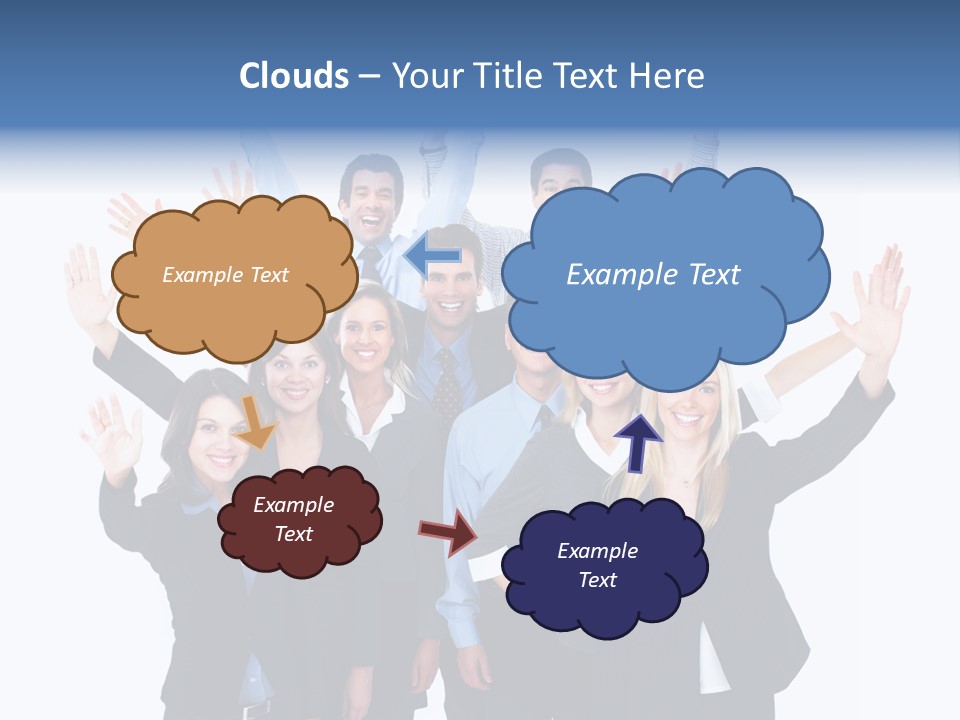 Clouds – Your Title Text Here

Example Text

Example Text

Example Text

Example Text